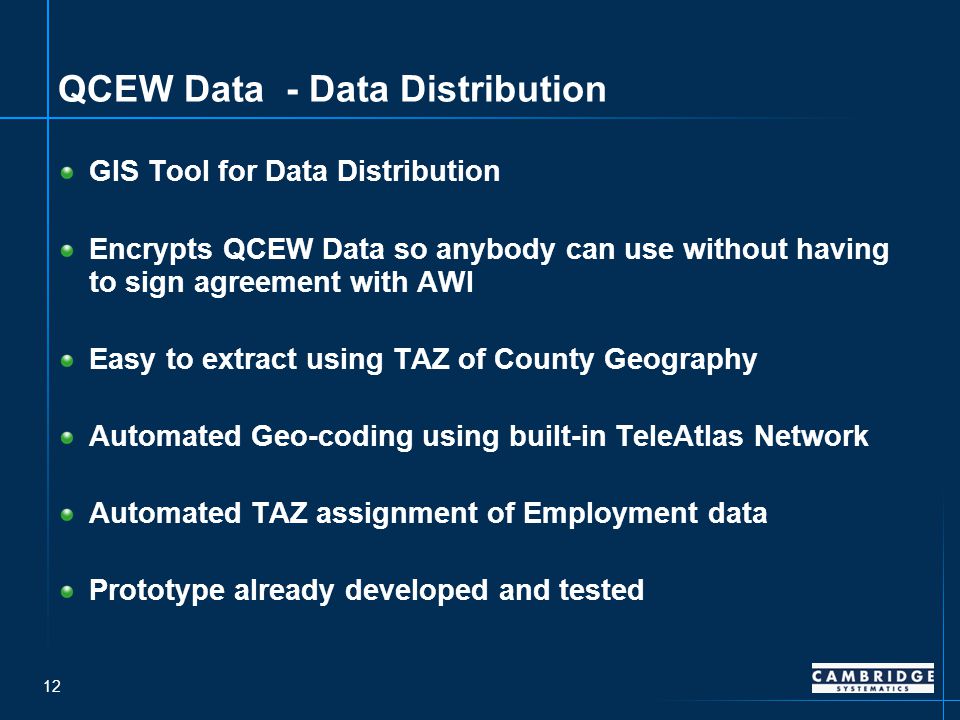 QCEW Data  - Data Distribution

GIS Tool for Data Distribution

Encrypts QCEW Data so anybody can use without having to sign agreement with AWI

Easy to extract using TAZ of County Geography

Automated Geo-coding using built-in TeleAtlas Network

Automated TAZ assignment of Employment data

Prototype already developed and tested

12

CAMBRIDGE
SYSTEMATICS